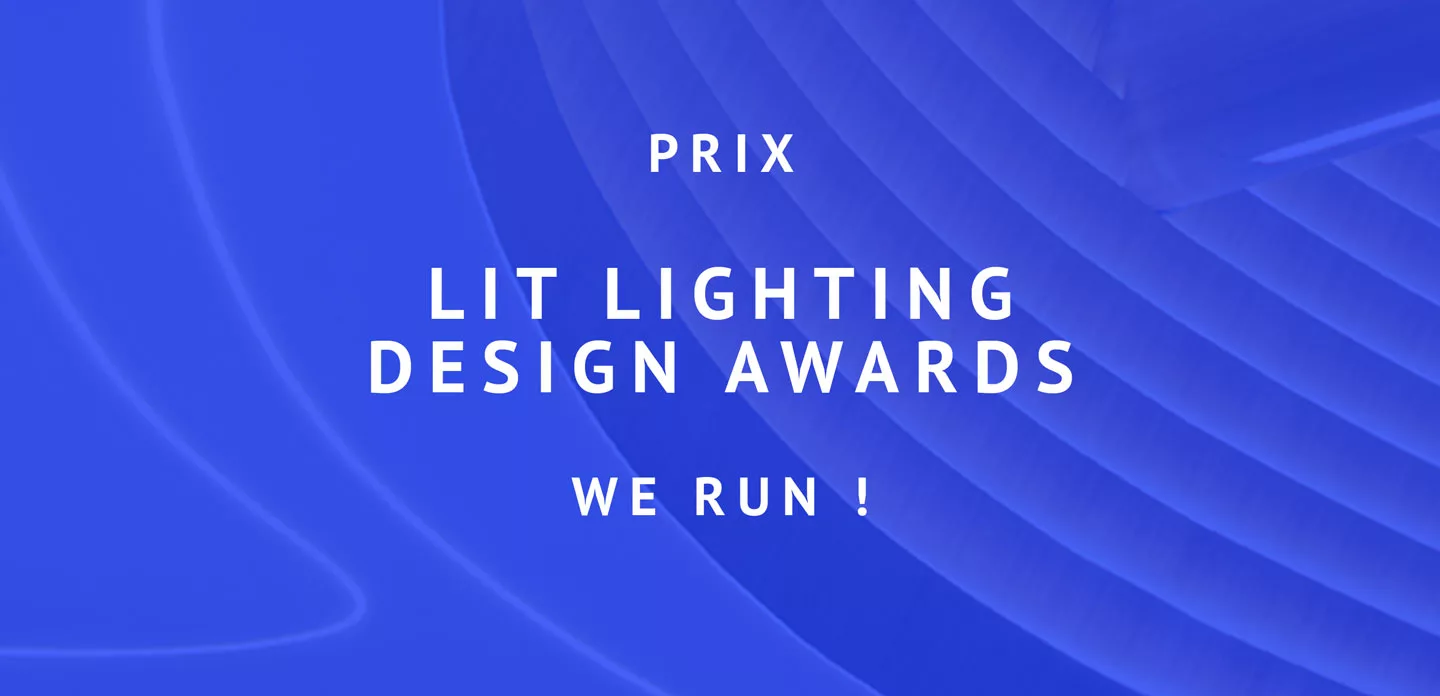 PRIX

LIT LIGHTING DESIGN AWARDS

WE RUN !